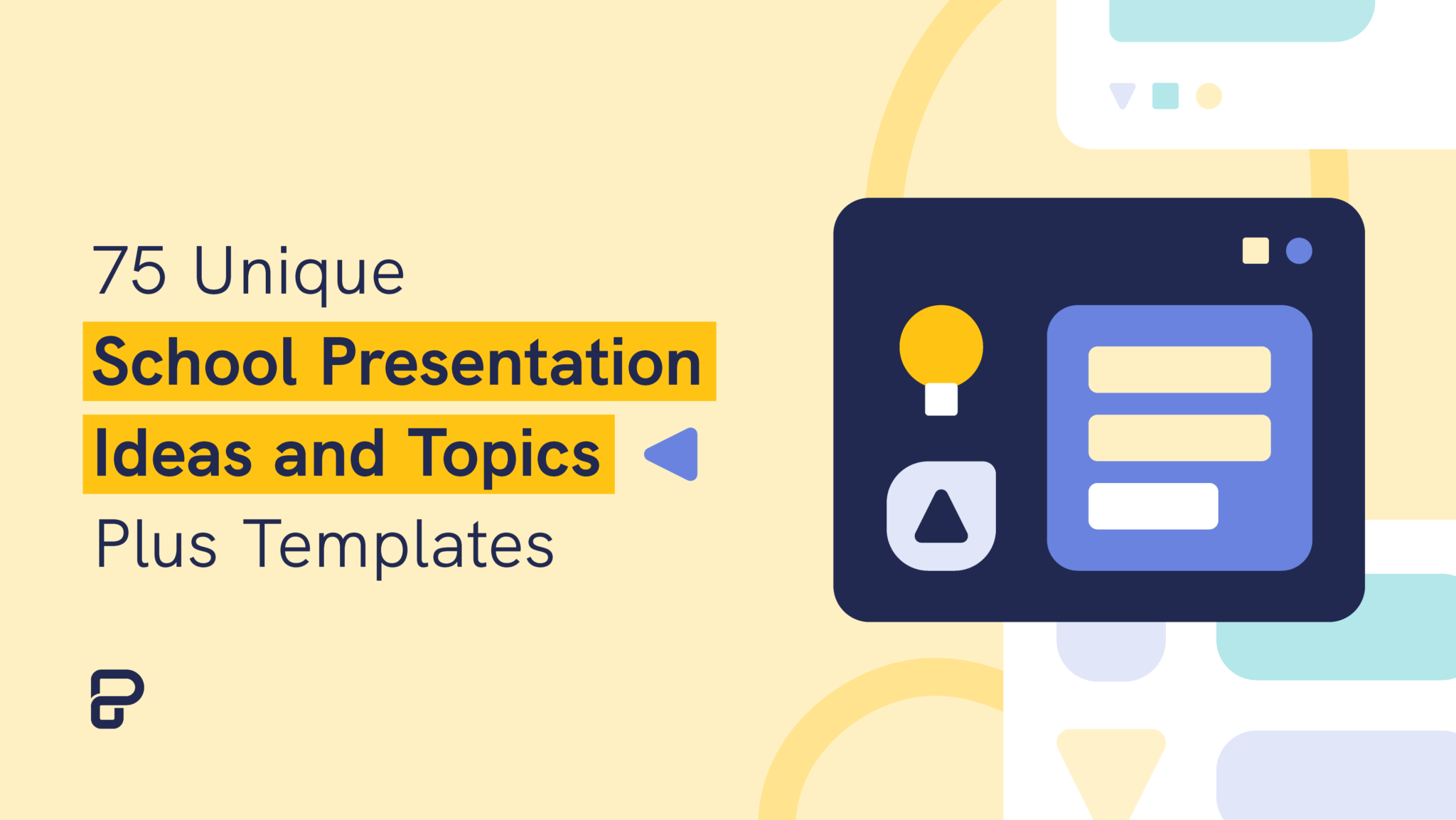 75 Unique
School Presentation
Ideas and Topics
Plus Templates